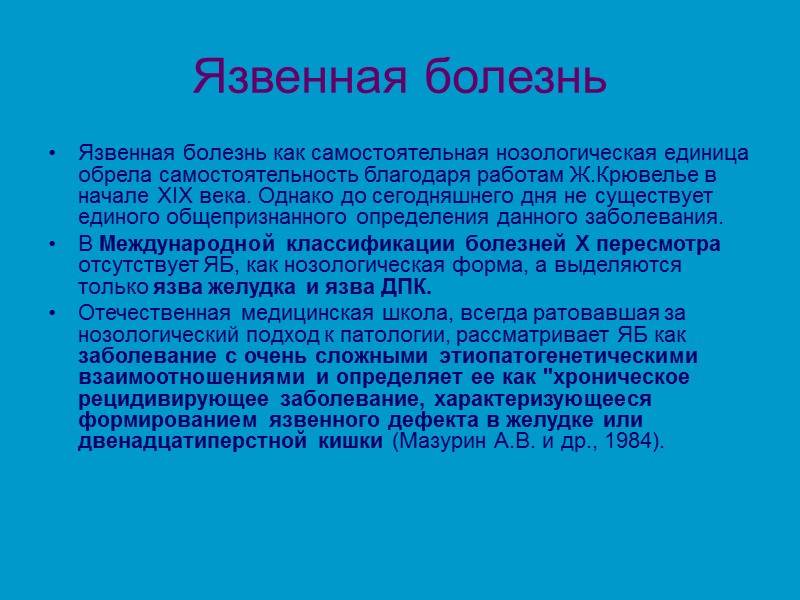 Язвенная болезнь

• Язвенная болезнь как самостоятельная нозологическая единица обрела самостоятельность благодаря работам Ж.Крювелье в начале XIX века. Однако до сегодняшнего дня не существует единого общепризнанного определения данного заболевания.

• В Международной классификации болезней X пересмотра отсутствует ЯБ, как нозологическая форма, а выделяются только язва желудка и язва ДПК.

• Отечественная медицинская школа, всегда ратовавшая за нозологический подход к патологии, рассматривает ЯБ как заболевание с очень сложными этиопатогенетическими взаимоотношениями и определяет ее как "хроническое рецидивирующее заболевание, характеризующееся формированием язвенного дефекта в желудке или двенадцатиперстной кишки (Мазурин А.В. и др., 1984).